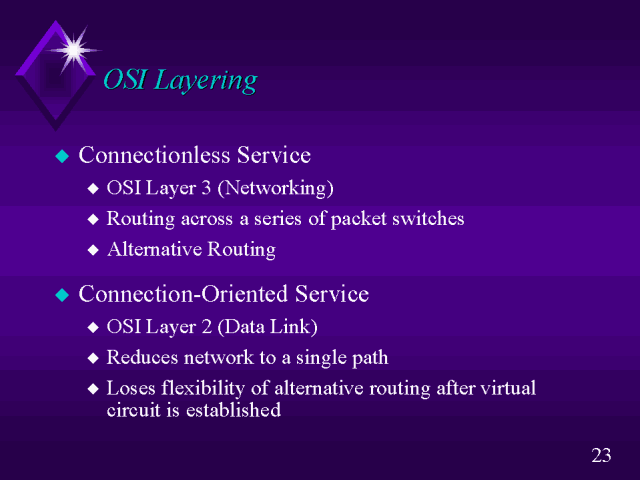 OSI Layering

Connectionless Service

OSI Layer 3 (Networking)

Routing across a series of packet switches

Alternative Routing

Connection-Oriented Service

OSI Layer 2 (Data Link)

Reduces network to a single path

Loses flexibility of alternative routing after virtual circuit is established

23